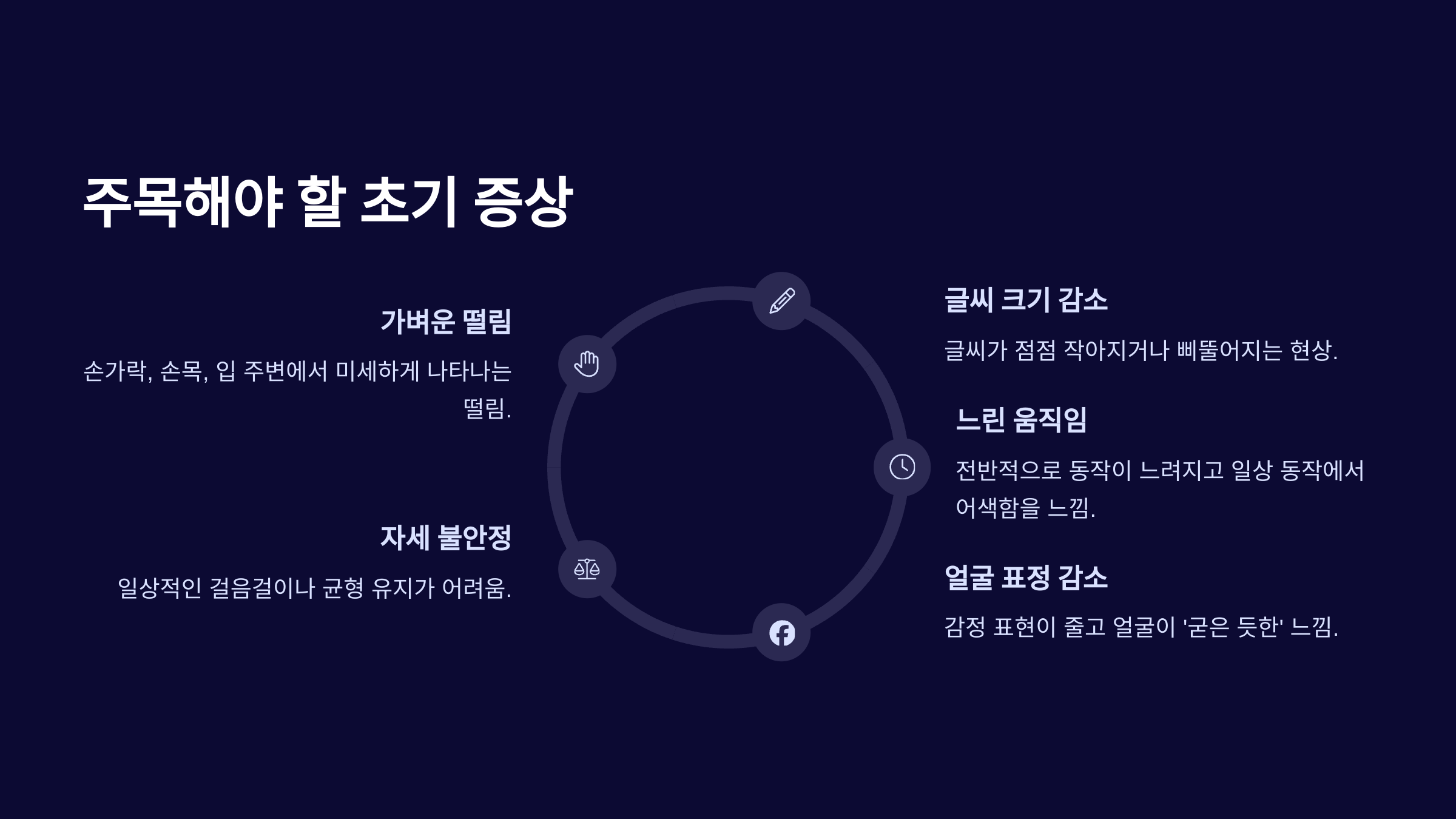 주목해야 할 초기 증상

가벼운 떨림

손가락, 손목, 입 주변에서 미세하게 나타나는 떨림.

자세 불안정

일상적인 걸음걸이나 균형 유지가 어려움.

글씨 크기 감소

글씨가 점점 작아지거나 삐뚤어지는 현상.

느린 움직임

전반적으로 동작이 느려지고 일상 동작에서 어색함을 느낌.

얼굴 표정 감소

감정 표현이 줄고 얼굴이 '굳은 듯한' 느낌.